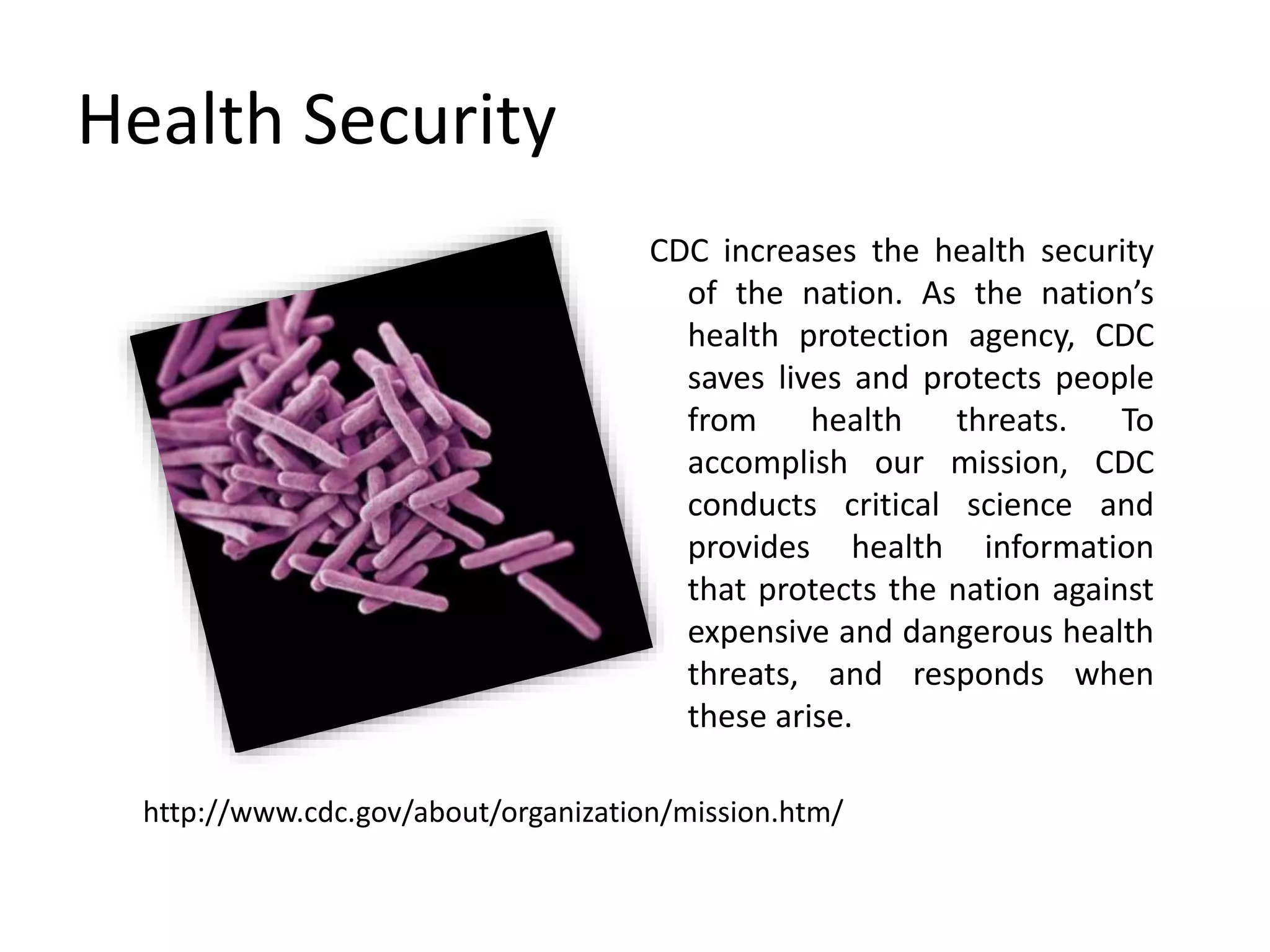 Health Security

CDC increases the health security of the nation. As the nation’s health protection agency, CDC saves lives and protects people from health threats. To accomplish our mission, CDC conducts critical science and provides health information that protects the nation against expensive and dangerous health threats, and responds when these arise.

http://www.cdc.gov/about/organization/mission.htm/